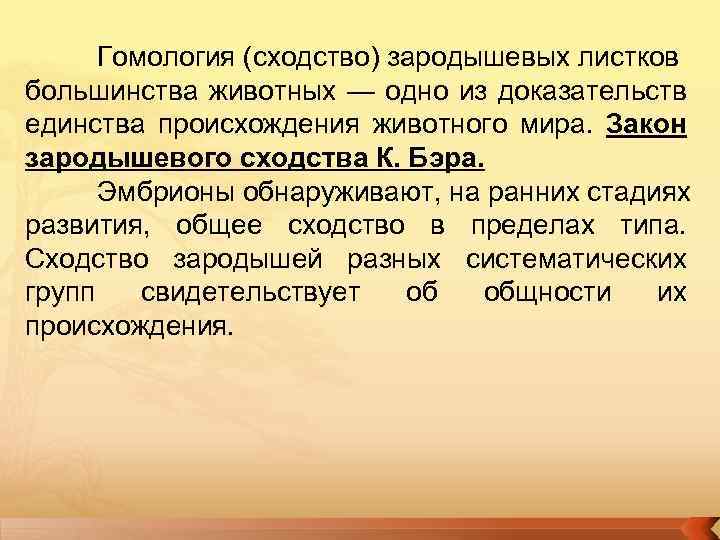 Гомология (сходство) зародышевых листков большинства животных — одно из доказательств единства происхождения животного мира. Закон зародышевого сходства К. Бэра.

Эмбрионы обнаруживают, на ранних стадиях развития, общее сходство в пределах типа. Сходство зародышей разных систематических групп свидетельствует об общности их происхождения.